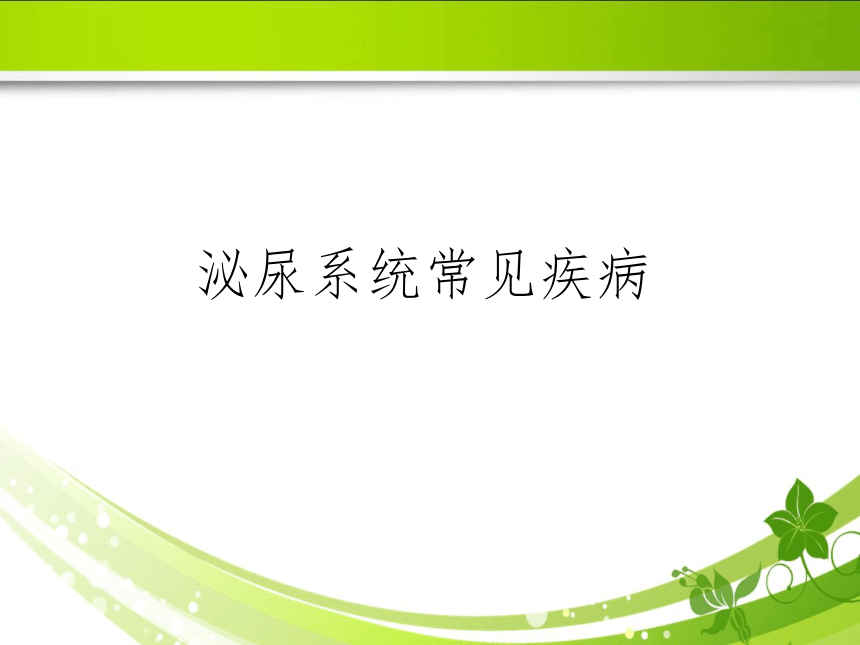 泌尿系统常见疾病